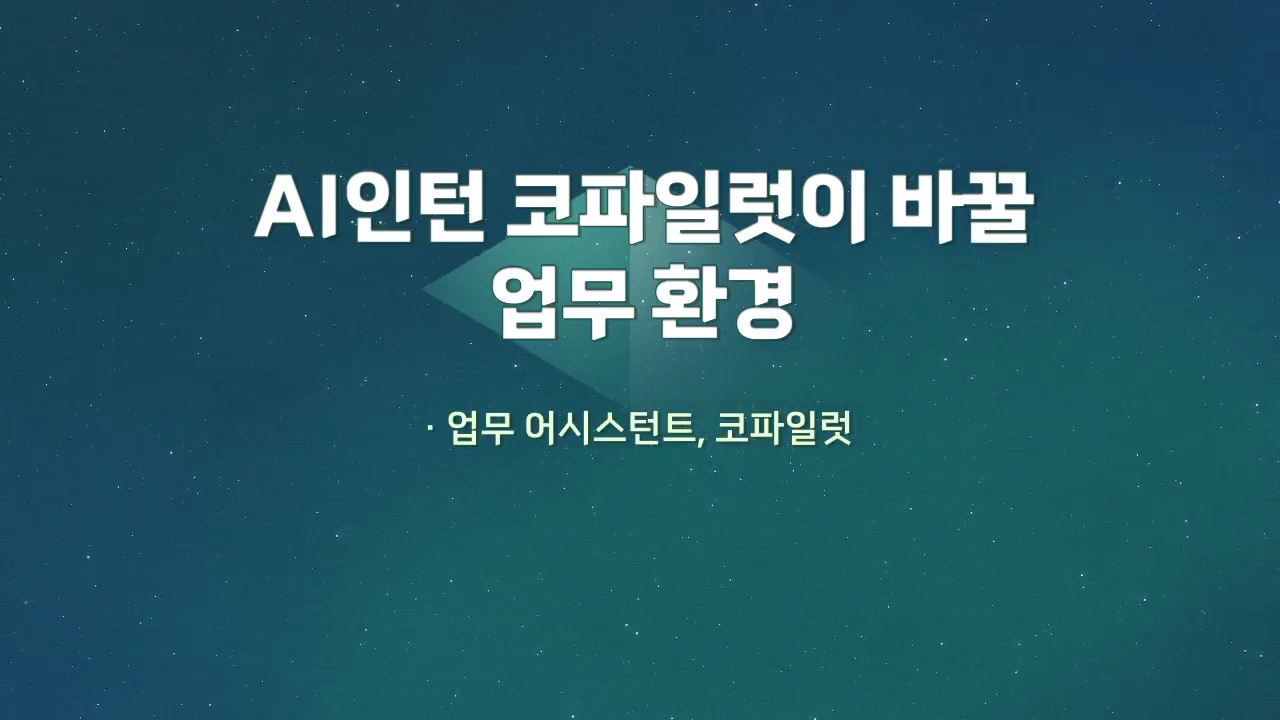 AI인턴 코파일럿이 바꿀 업무 환경

· 업무 어시스턴트, 코파일럿